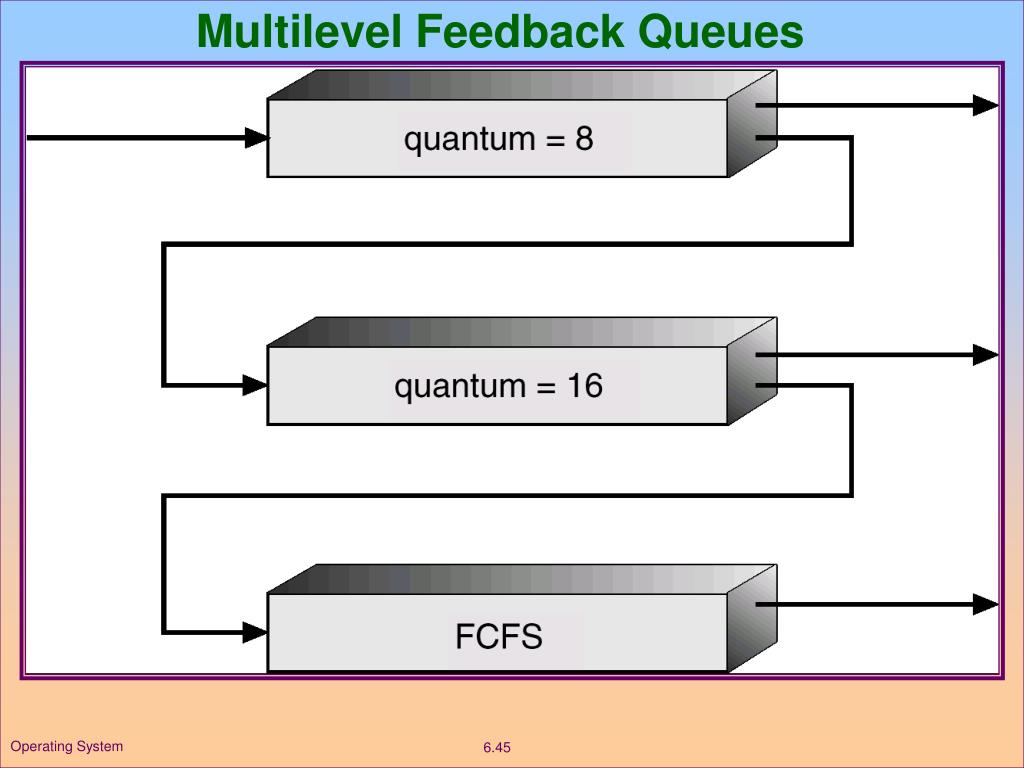 Multilevel Feedback Queues

quantum = 8

quantum = 16

FCFS

Operating System

6.45